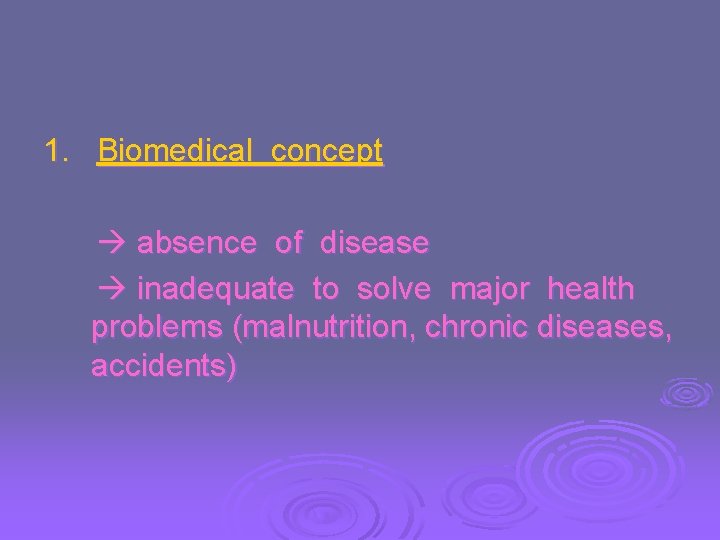 1. Biomedical concept

→ absence of disease
→ inadequate to solve major health problems (malnutrition, chronic diseases, accidents)